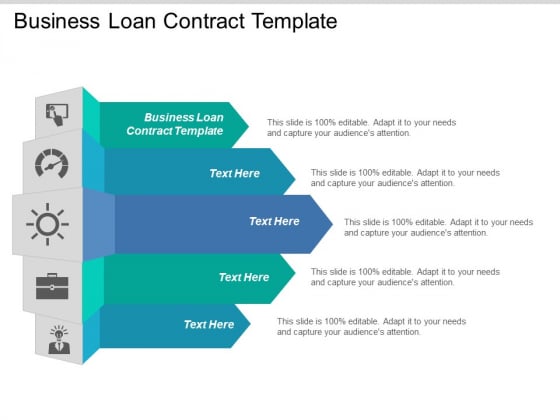 Business Loan Contract Template

Business Loan Contract Template

This slide is 100% editable. Adapt it to your needs and capture your audience's attention.

Text Here

This slide is 100% editable. Adapt it to your needs and capture your audience's attention.

Text Here

This slide is 100% editable. Adapt it to your needs and capture your audience's attention.

Text Here

This slide is 100% editable. Adapt it to your needs and capture your audience's attention.

Text Here

This slide is 100% editable. Adapt it to your needs and capture your audience's attention.